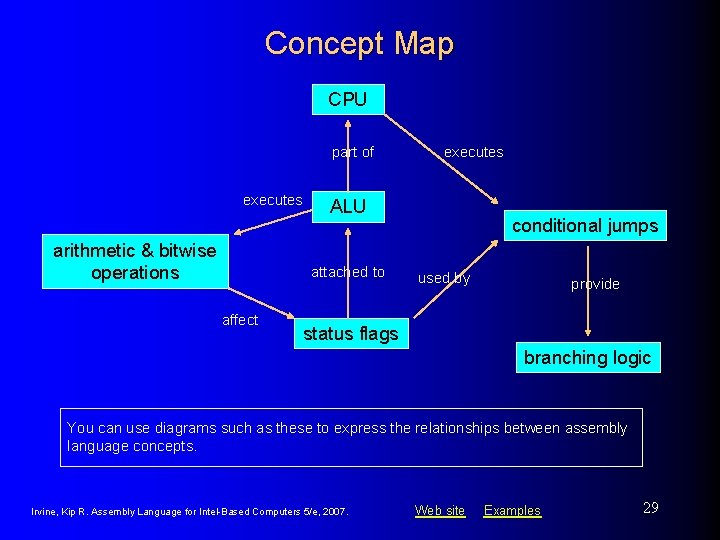 Concept Map

CPU

part of

executes

executes

ALU

conditional jumps

arithmetic & bitwise operations

attached to

used by

provide

affect

status flags

branching logic

You can use diagrams such as these to express the relationships between assembly language concepts.

Irvine, Kip R. Assembly Language for Intel-Based Computers 5/e, 2007.

Web site

Examples

29